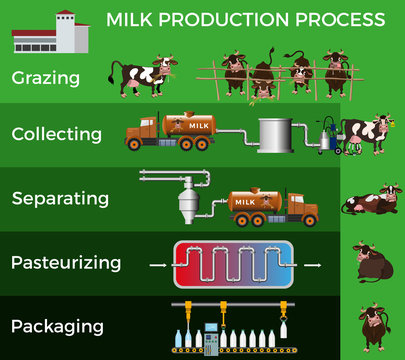 MILK PRODUCTION PROCESS

Grazing

Collecting

MILK

Separating

MILK

Pasteurizing

Packaging